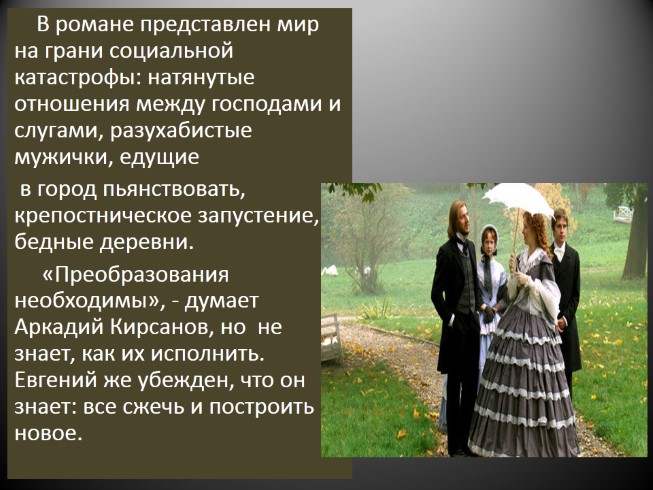 В романе представлен мир на грани социальной катастрофы: натянутые отношения между господами и слугами, разухабистые мужички, едущие

в город пьянствовать, крепостническое запустение, бедные деревни.

«Преобразования необходимы», - думает Аркадий Кирсанов, но не знает, как их исполнить. Евгений же убежден, что он знает: все сжечь и построить новое.